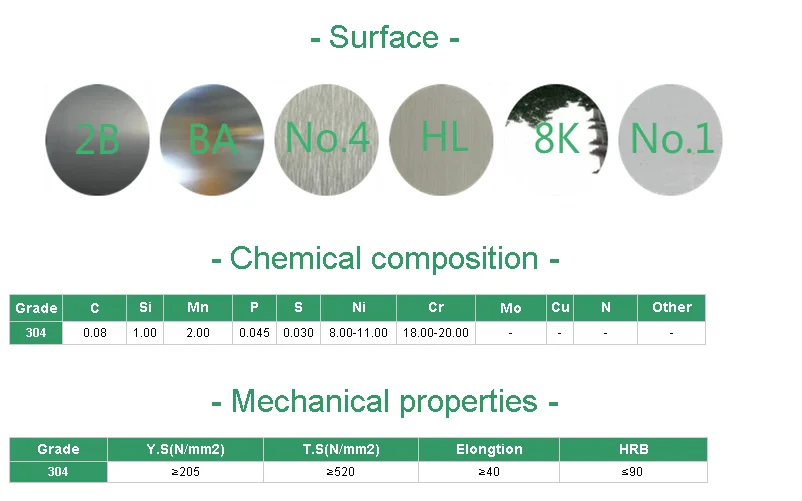 - Surface -

2B BA No.4 HL 8K No.1

- Chemical composition -

| Grade | C | Si | Mn | P | S | Ni | Cr | Mo | Cu | N | Other |
|---|---|---|---|---|---|---|---|---|---|---|---|
| 304 | 0.08 | 1.00 | 2.00 | 0.045 | 0.030 | 8.00-11.00 | 18.00-20.00 | - | - | - | - |

- Mechanical properties -

| Grade | Y.S(N/mm2) | T.S(N/mm2) | Elongtion | HRB |
|---|---|---|---|---|
| 304 | ≥205 | ≥520 | ≥40 | ≤90 |